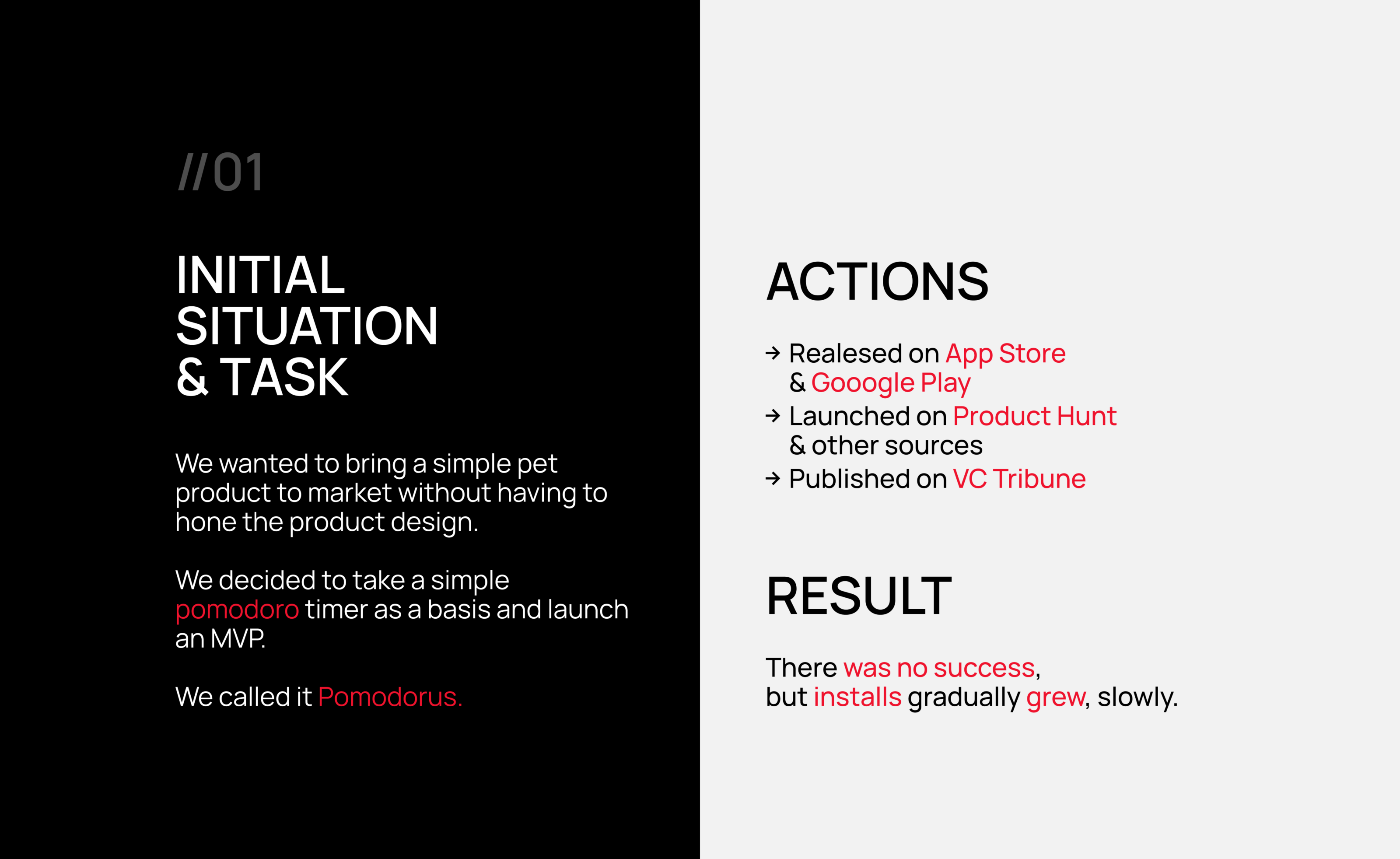 //01

INITIAL SITUATION & TASK

We wanted to bring a simple pet product to market without having to hone the product design.

We decided to take a simple pomodoro timer as a basis and launch an MVP.

We called it Pomodorus.

ACTIONS

→ Realesed on App Store & Gooogle Play
→ Launched on Product Hunt & other sources
→ Published on VC Tribune

RESULT

There was no success, but installs gradually grew, slowly.